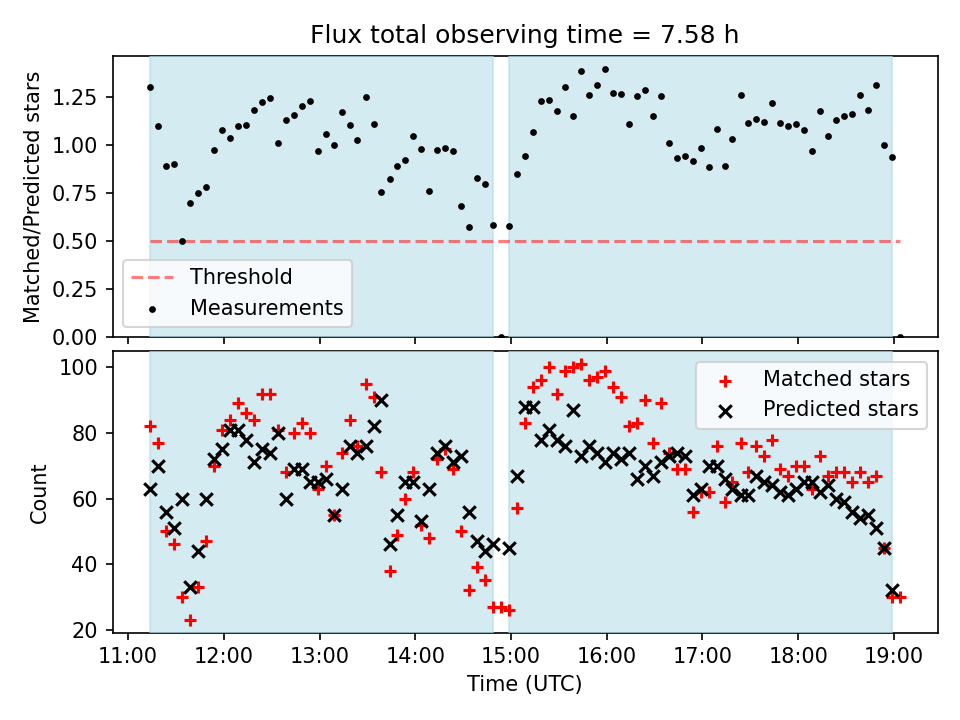 Flux total observing time = 7.58 h

Matched/Predicted stars

1.25
1.00
0.75
0.50
0.25
0.00

Threshold
Measurements

Count

100
80
60
40
20

Matched stars
Predicted stars

11:00 12:00 13:00 14:00 15:00 16:00 17:00 18:00 19:00

Time (UTC)